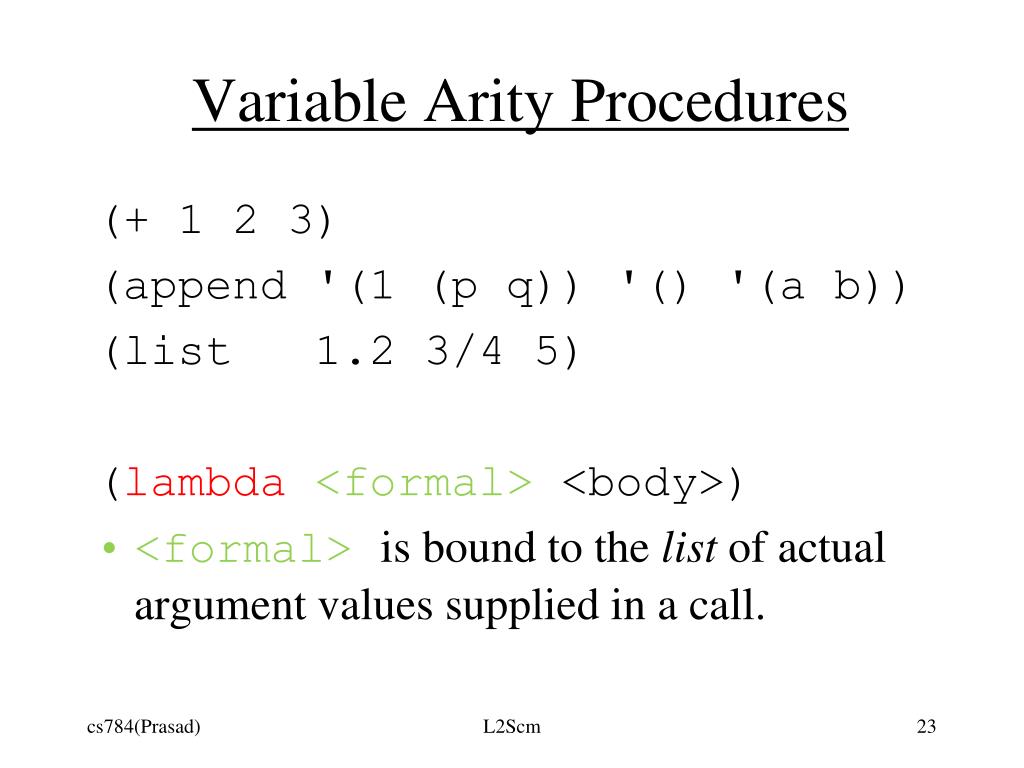 Variable Arity Procedures

(+ 1 2 3)
(append '(1 (p q)) '() '(a b))
(list 1.2 3/4 5)

(lambda <formal> <body>)

• <formal> is bound to the list of actual argument values supplied in a call.

cs784(Prasad)

L2Scm

23